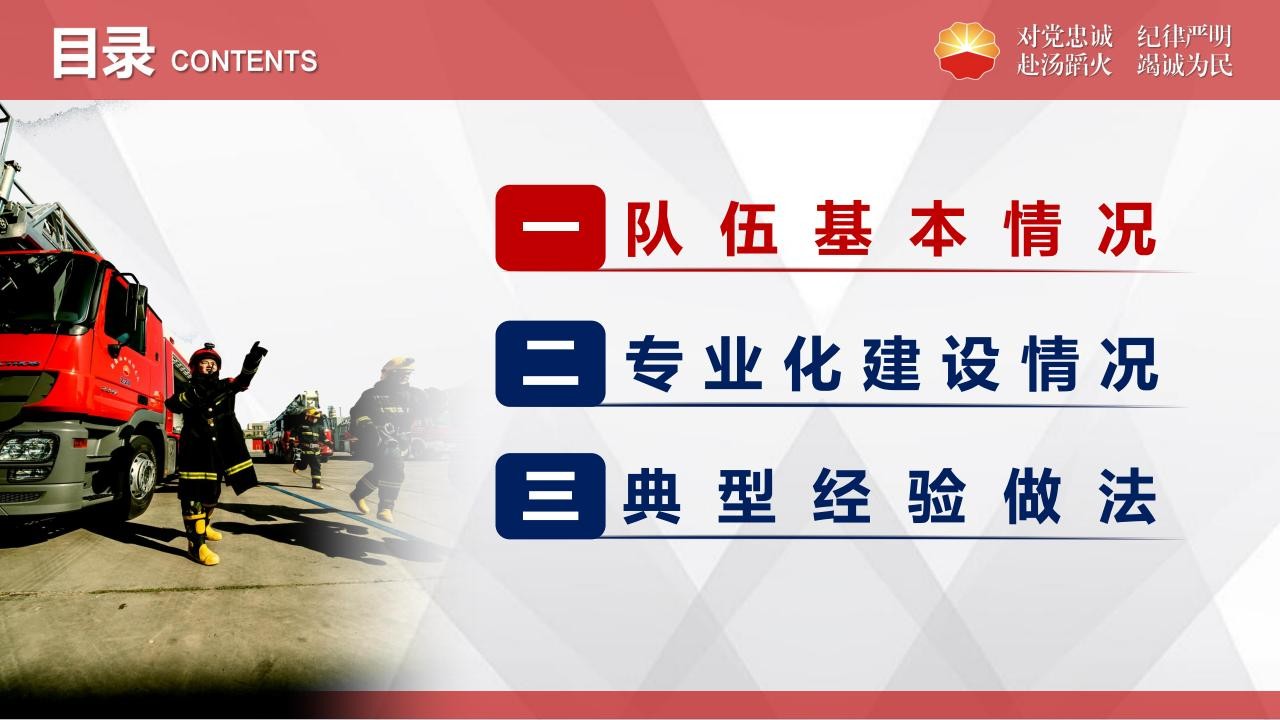 目录 CONTENTS

对党忠诚 纪律严明
赴汤蹈火 竭诚为民

一 队伍基本情况

二 专业化建设情况

三 典型经验做法